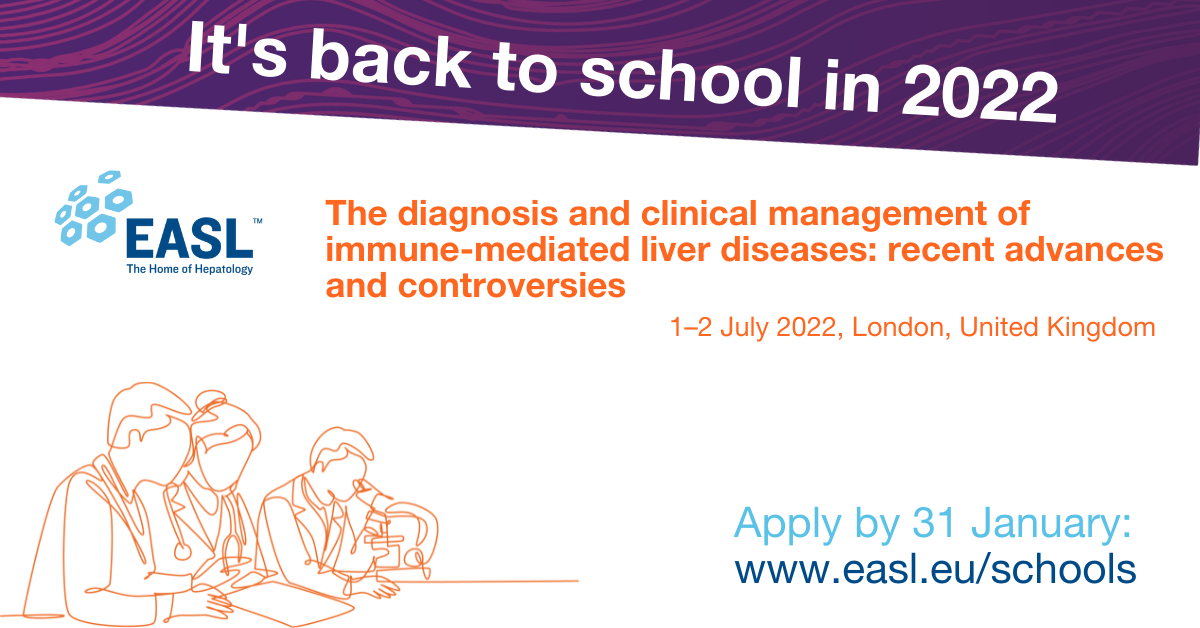 It's back to school in 2022

EASL™
The Home of Hepatology

The diagnosis and clinical management of immune-mediated liver diseases: recent advances and controversies

1–2 July 2022, London, United Kingdom

Apply by 31 January:
www.easl.eu/schools